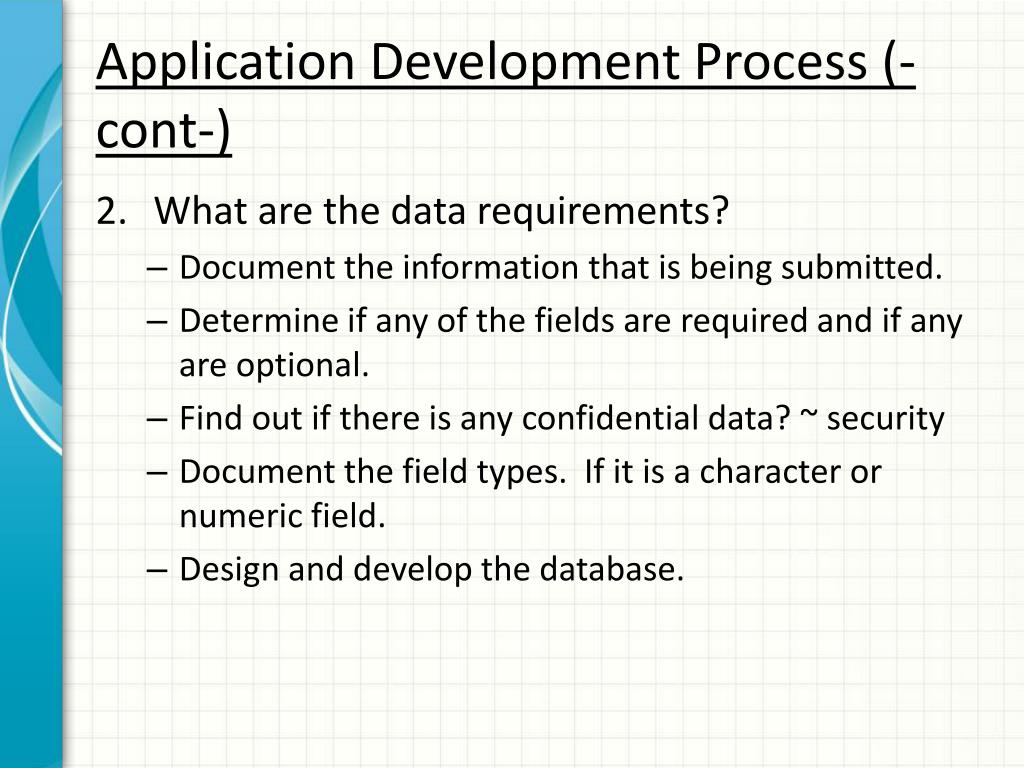 Application Development Process (-cont-)

2. What are the data requirements?

– Document the information that is being submitted.

– Determine if any of the fields are required and if any are optional.

– Find out if there is any confidential data? ~ security

– Document the field types. If it is a character or numeric field.

– Design and develop the database.